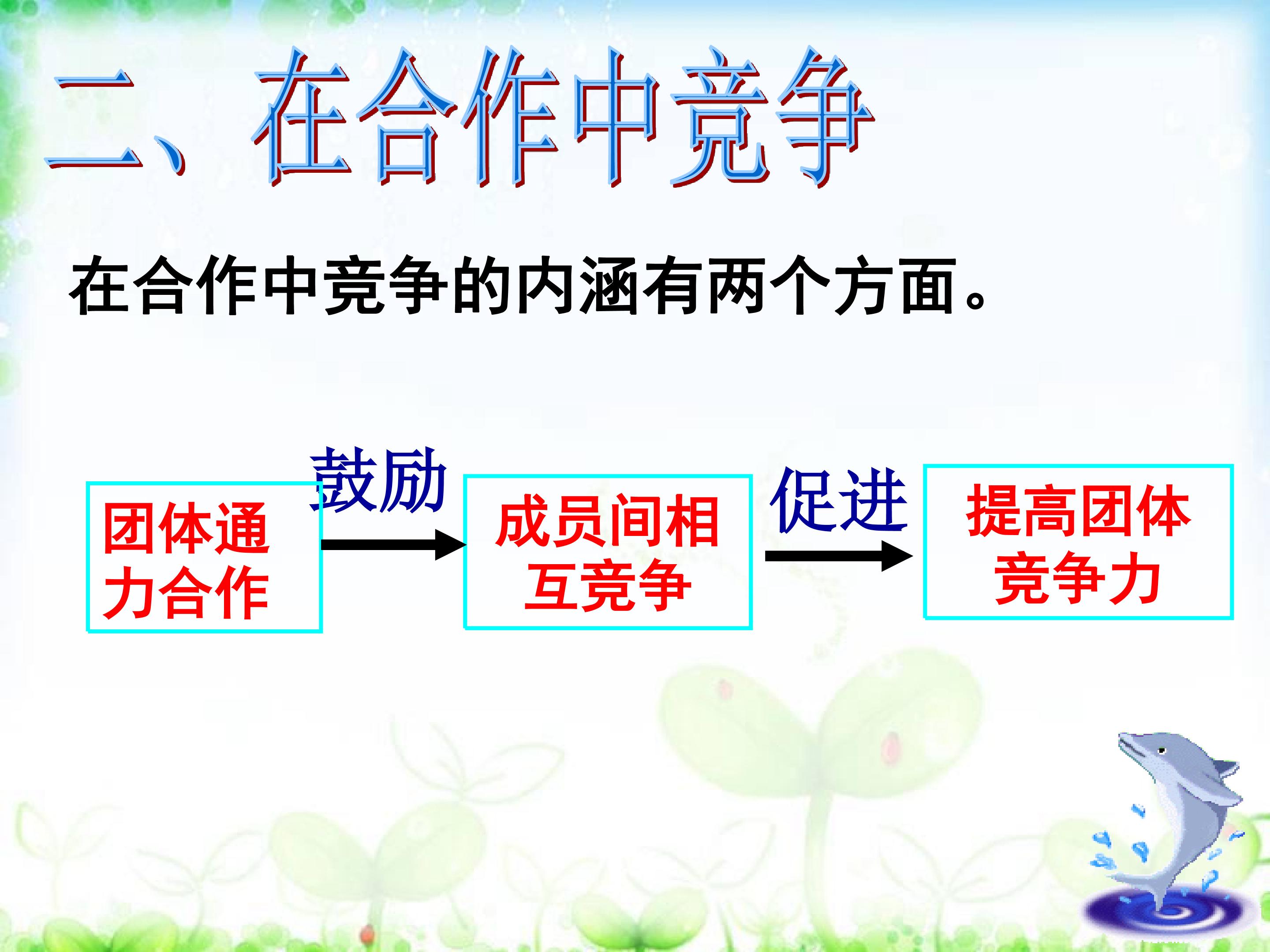 二、在合作中竞争

在合作中竞争的内涵有两个方面。

团体通力合作

鼓励

成员间相互竞争

促进

提高团体竞争力